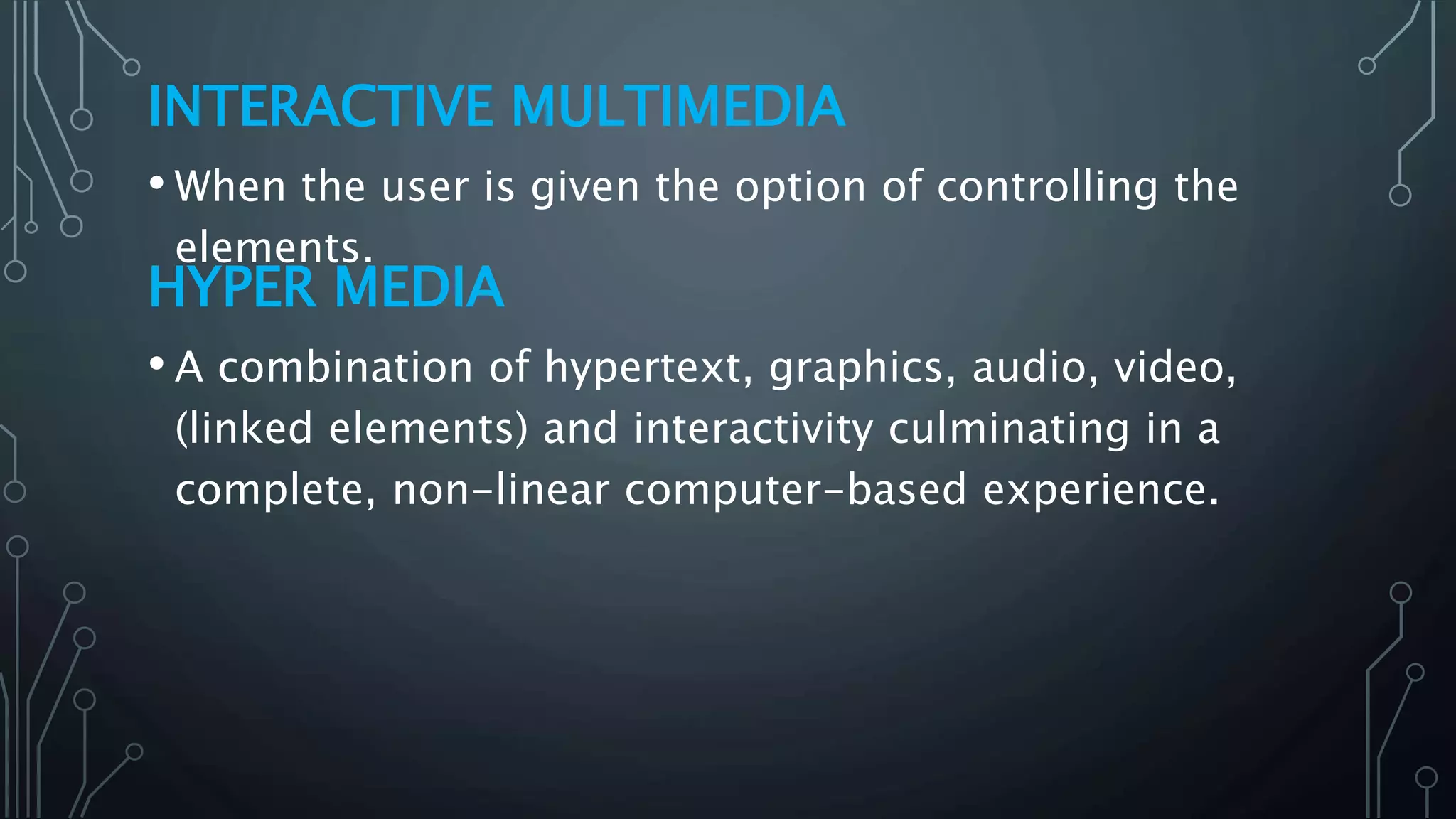 INTERACTIVE MULTIMEDIA

• When the user is given the option of controlling the elements.

HYPER MEDIA

• A combination of hypertext, graphics, audio, video, (linked elements) and interactivity culminating in a complete, non-linear computer-based experience.